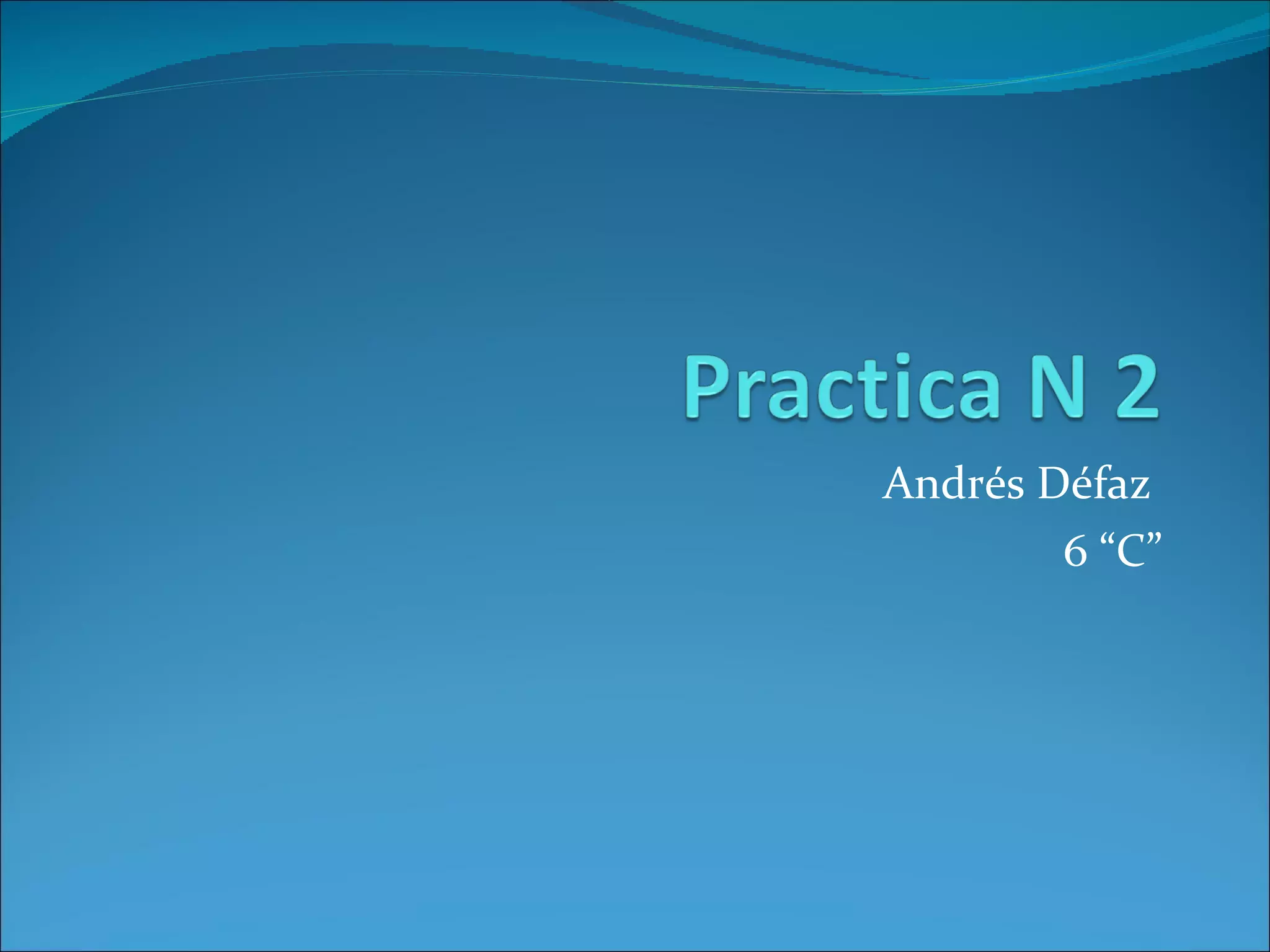 Practica N 2

Andrés Défaz
6 “C”